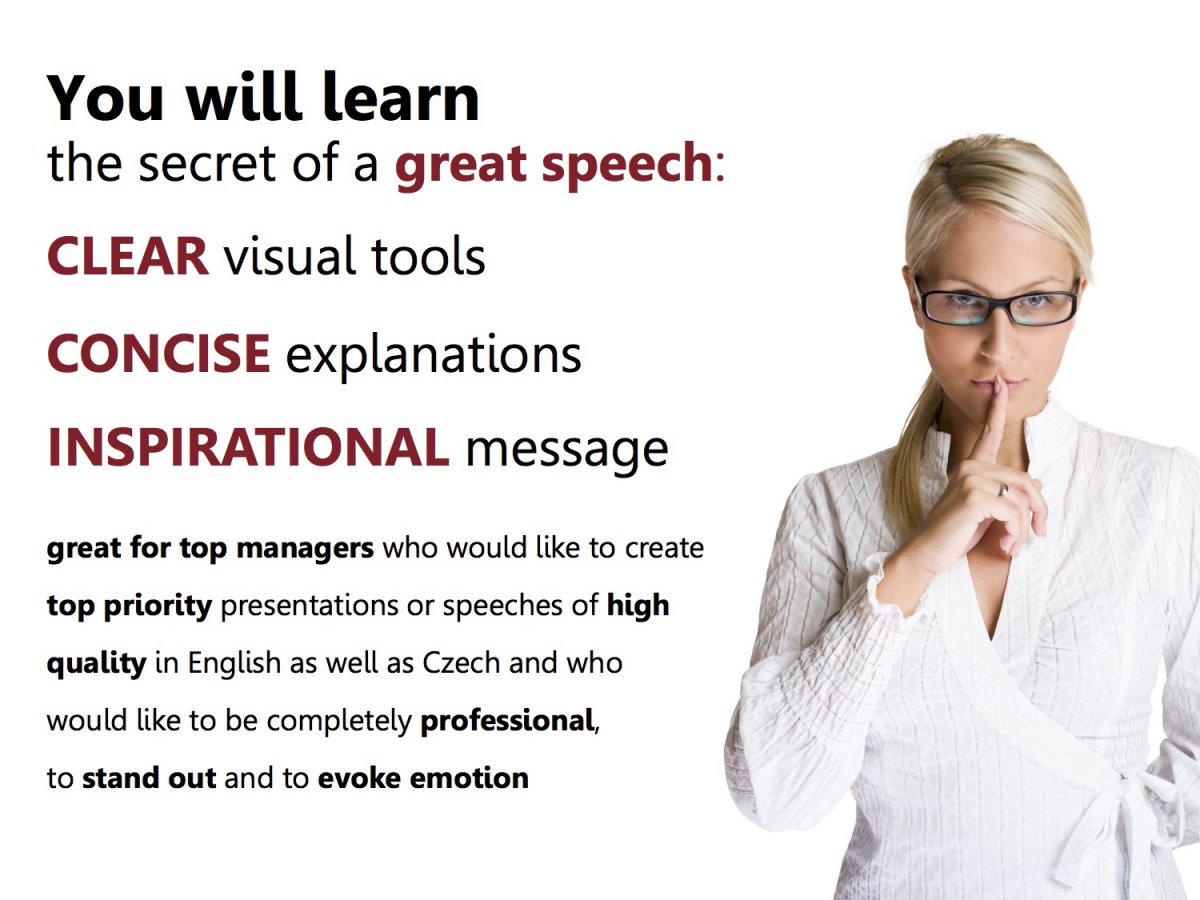 You will learn
the secret of a great speech:

CLEAR visual tools

CONCISE explanations

INSPIRATIONAL message

great for top managers who would like to create top priority presentations or speeches of high quality in English as well as Czech and who would like to be completely professional, to stand out and to evoke emotion